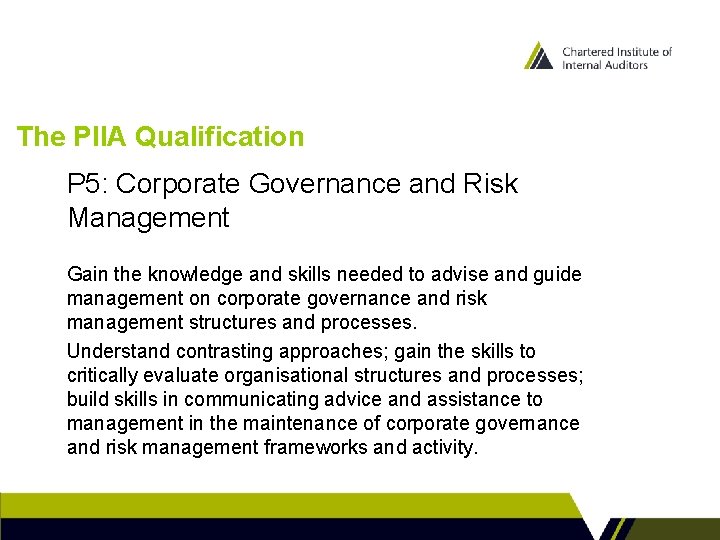 Chartered Institute of Internal Auditors

The PIIA Qualification

P5: Corporate Governance and Risk Management

Gain the knowledge and skills needed to advise and guide management on corporate governance and risk management structures and processes.

Understand contrasting approaches; gain the skills to critically evaluate organisational structures and processes; build skills in communicating advice and assistance to management in the maintenance of corporate governance and risk management frameworks and activity.